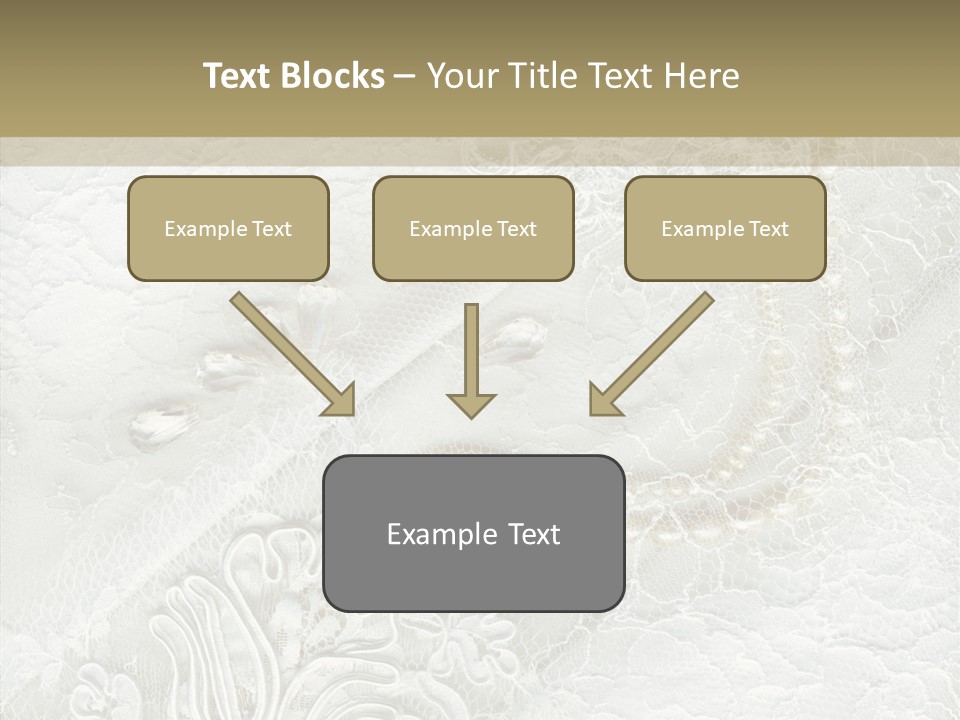 Text Blocks – Your Title Text Here

Example Text

Example Text

Example Text

Example Text